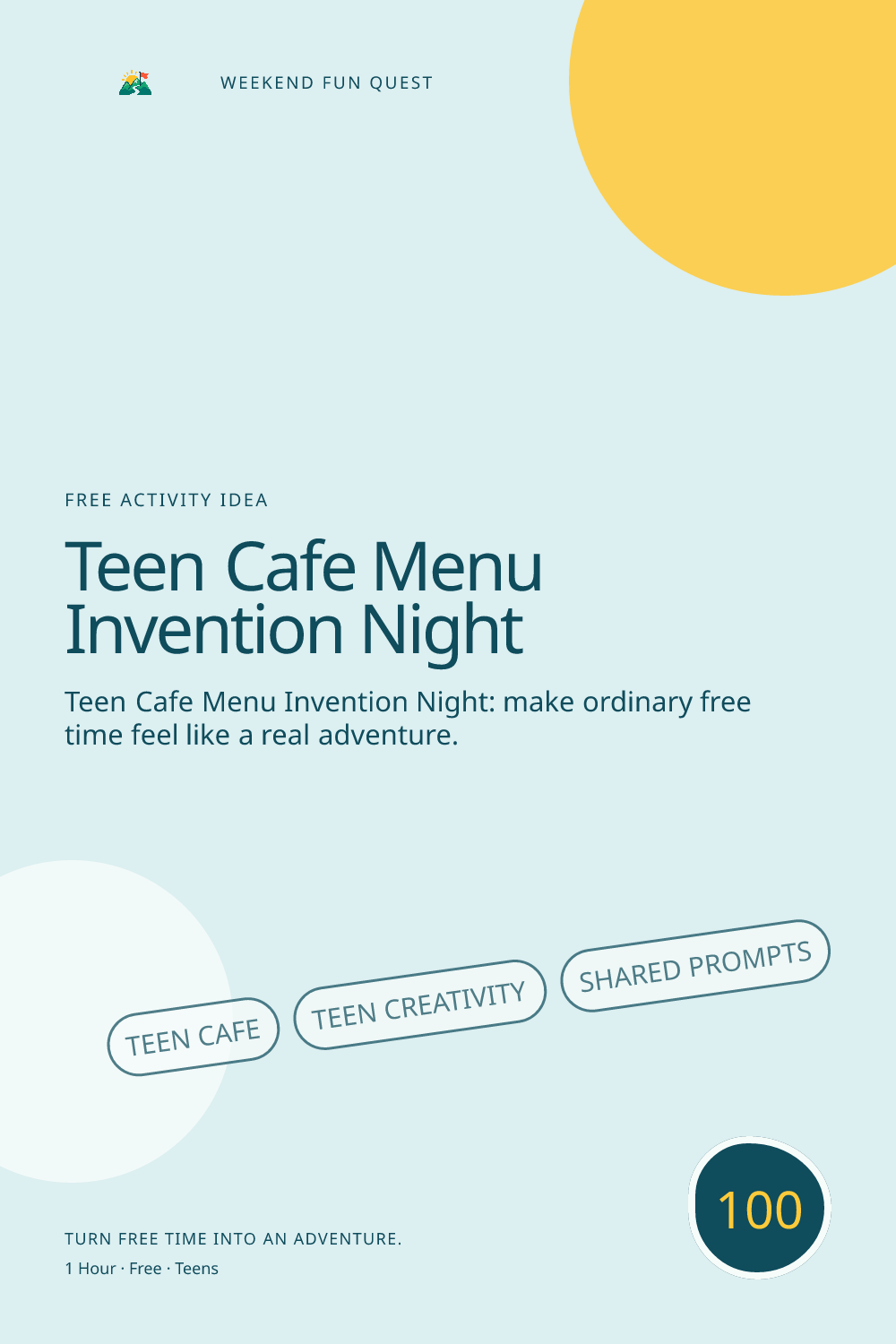 WEEKEND FUN QUEST

FREE ACTIVITY IDEA

Teen Cafe Menu Invention Night

Teen Cafe Menu Invention Night: make ordinary free time feel like a real adventure.

TEEN CAFE

TEEN CREATIVITY

SHARED PROMPTS

100

TURN FREE TIME INTO AN ADVENTURE.

1 Hour · Free · Teens